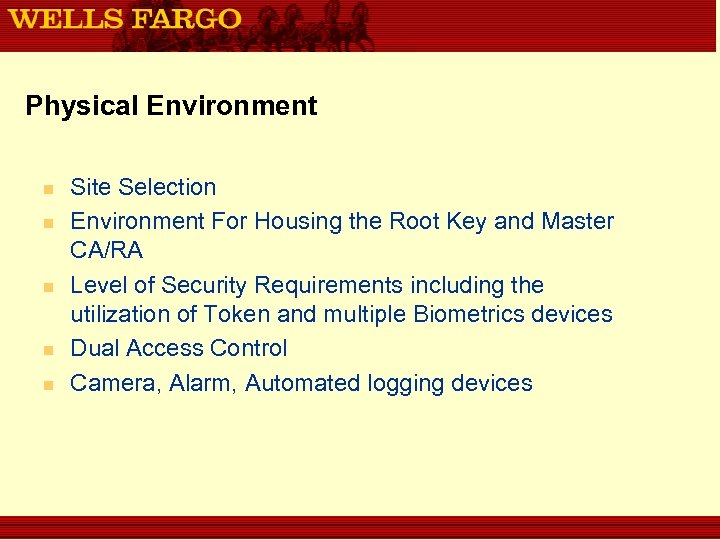 WELLS FARGO

Physical Environment

- Site Selection
- Environment For Housing the Root Key and Master CA/RA
- Level of Security Requirements including the utilization of Token and multiple Biometrics devices
- Dual Access Control
- Camera, Alarm, Automated logging devices